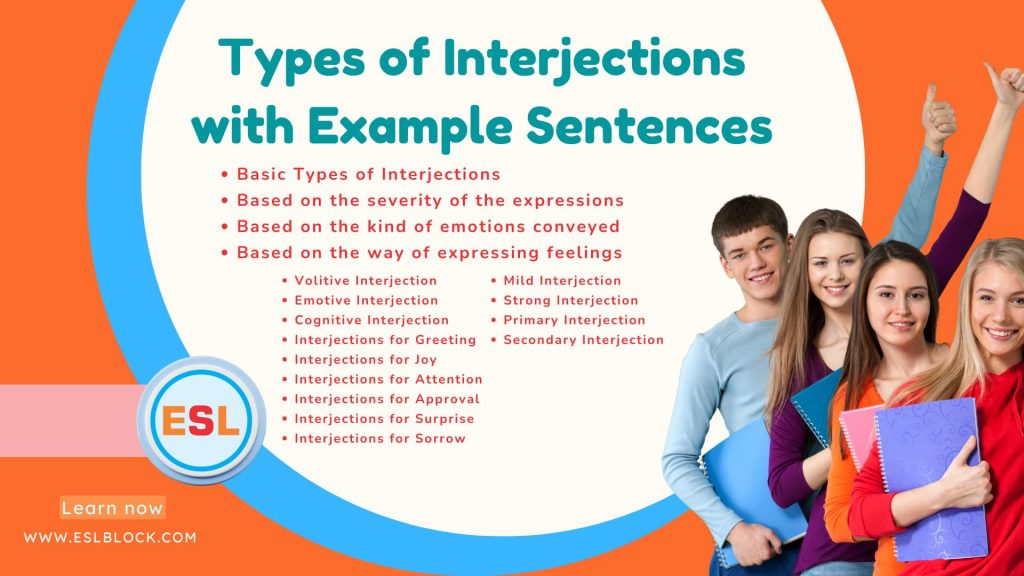 Types of Interjections with Example Sentences

• Basic Types of Interjections
• Based on the severity of the expressions
• Based on the kind of emotions conveyed
• Based on the way of expressing feelings

• Volitive Interjection
• Emotive Interjection
• Cognitive Interjection
• Interjections for Greeting
• Interjections for Joy
• Interjections for Attention
• Interjections for Approval
• Interjections for Surprise
• Interjections for Sorrow

• Mild Interjection
• Strong Interjection
• Primary Interjection
• Secondary Interjection

ESL

Learn now

WWW.ESLBLOCK.COM